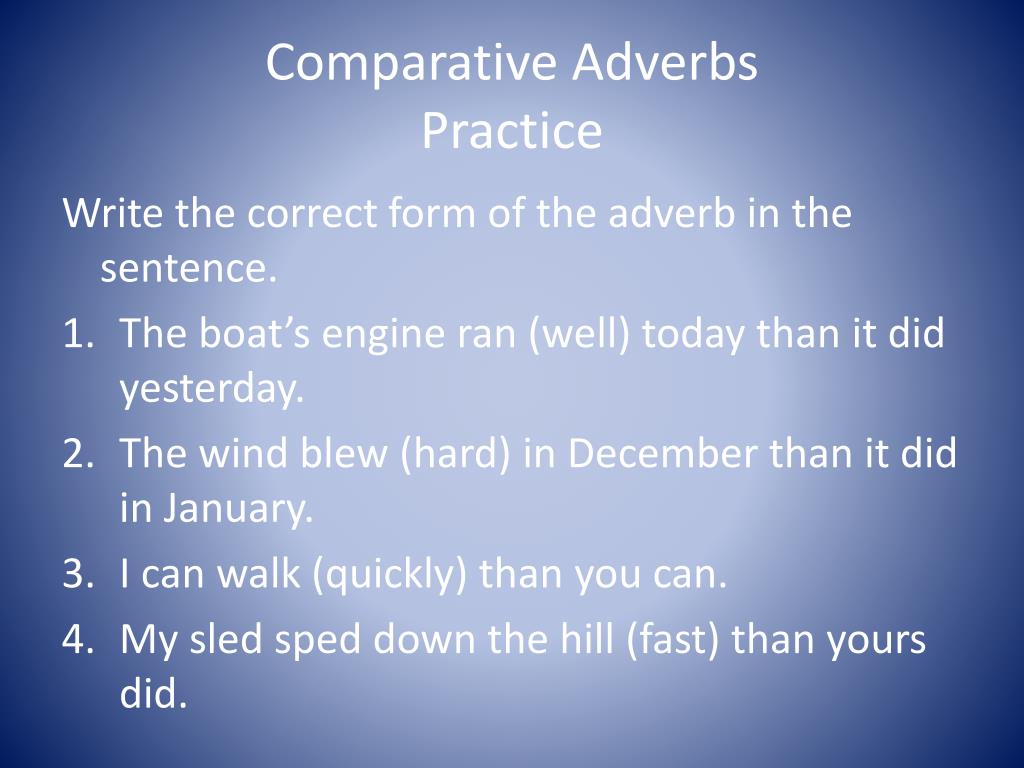 Comparative Adverbs
Practice

Write the correct form of the adverb in the sentence.

1. The boat’s engine ran (well) today than it did yesterday.
2. The wind blew (hard) in December than it did in January.
3. I can walk (quickly) than you can.
4. My sled sped down the hill (fast) than yours did.